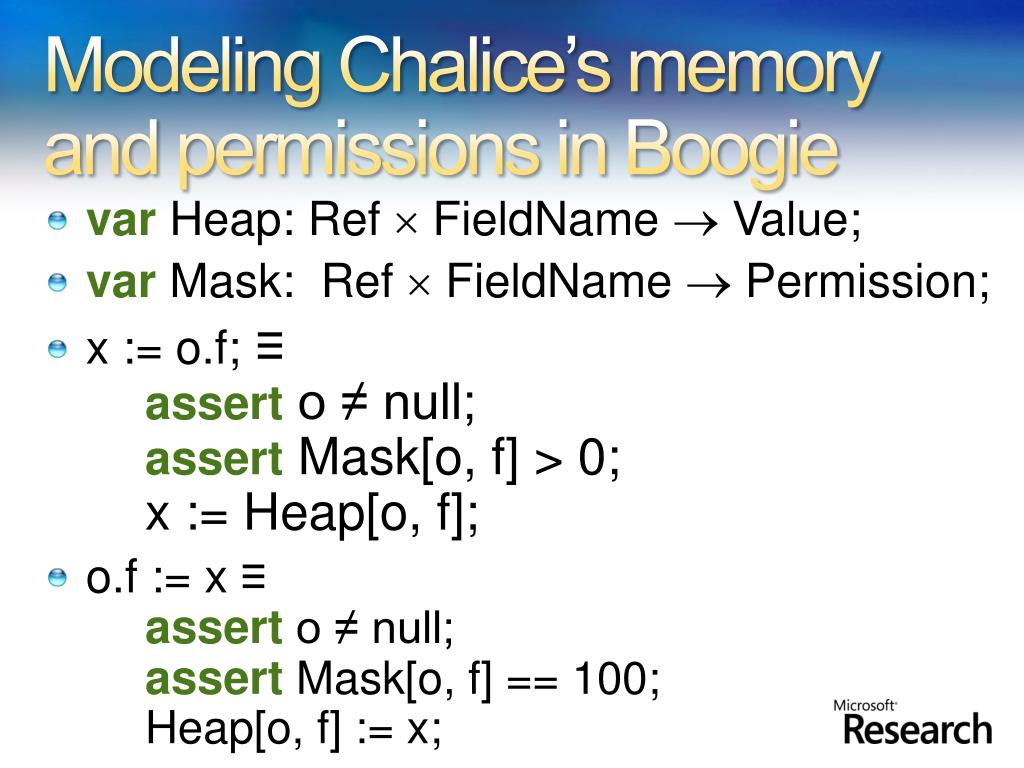 Modeling Chalice's memory and permissions in Boogie

var Heap: Ref × FieldName → Value;

var Mask: Ref × FieldName → Permission;

x := o.f; ≡
assert o ≠ null;
assert Mask[o, f] > 0;
x := Heap[o, f];

o.f := x ≡
assert o ≠ null;
assert Mask[o, f] == 100;
Heap[o, f] := x;

Microsoft Research